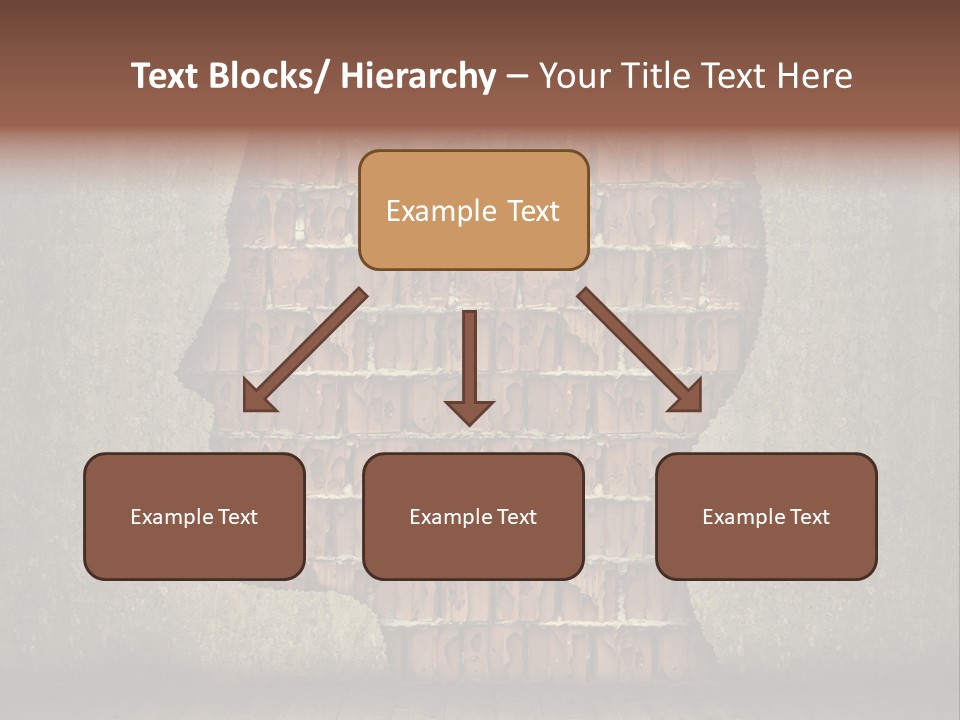 Text Blocks/ Hierarchy – Your Title Text Here

Example Text

Example Text

Example Text

Example Text